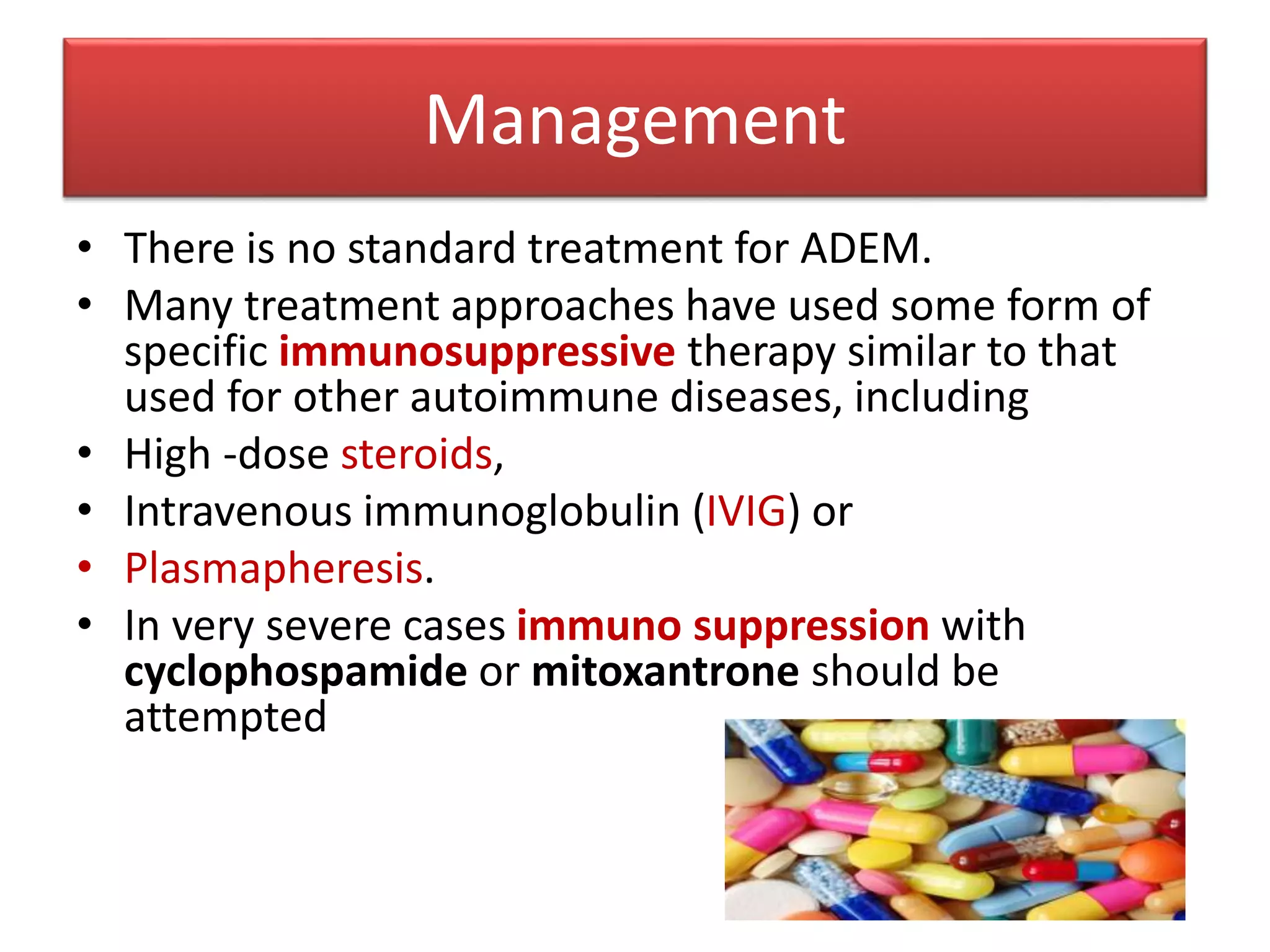 Management

• There is no standard treatment for ADEM.
• Many treatment approaches have used some form of specific immunosuppressive therapy similar to that used for other autoimmune diseases, including
• High -dose steroids,
• Intravenous immunoglobulin (IVIG) or
• Plasmapheresis.
• In very severe cases immuno suppression with cyclophospamide or mitoxantrone should be attempted